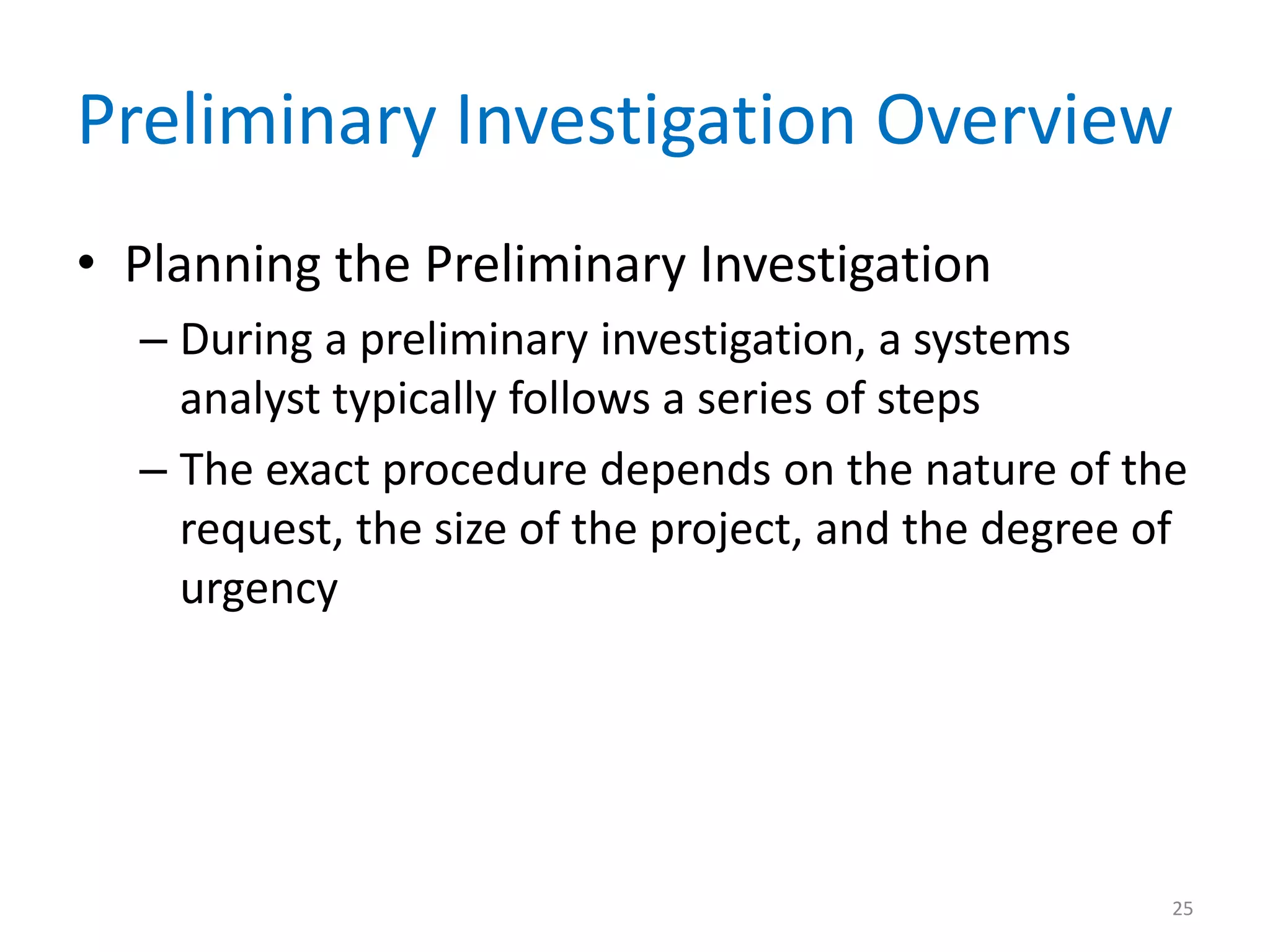 Preliminary Investigation Overview

• Planning the Preliminary Investigation

– During a preliminary investigation, a systems analyst typically follows a series of steps

– The exact procedure depends on the nature of the request, the size of the project, and the degree of urgency

25